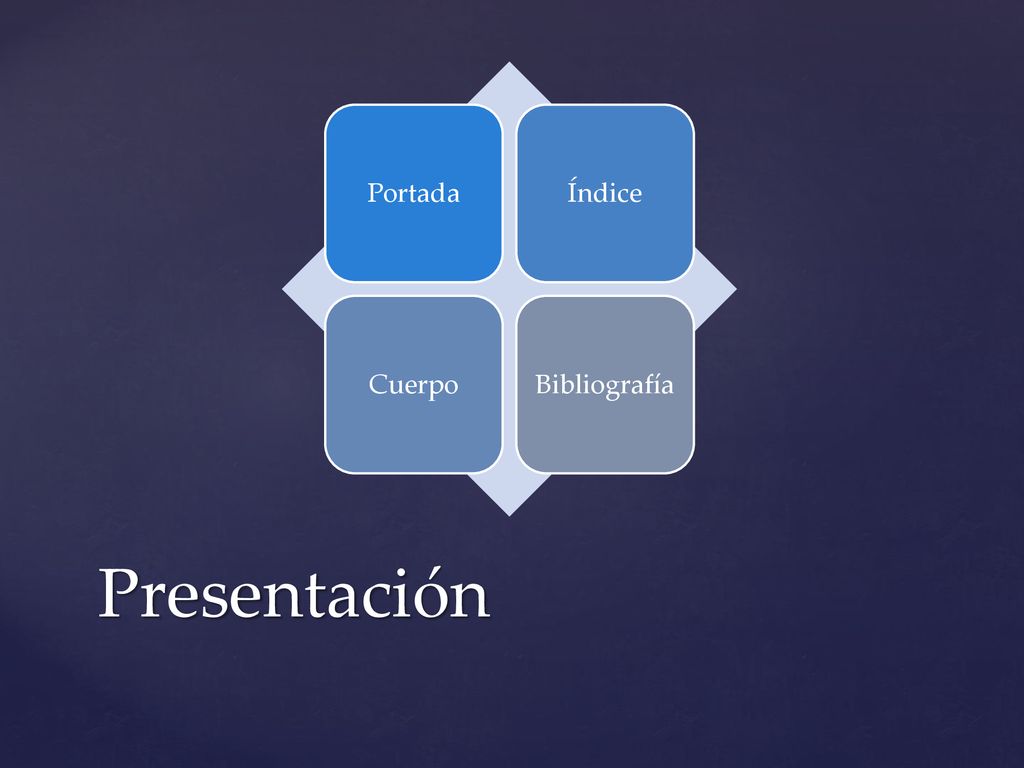 Portada

Índice

Cuerpo

Bibliografía

Presentación